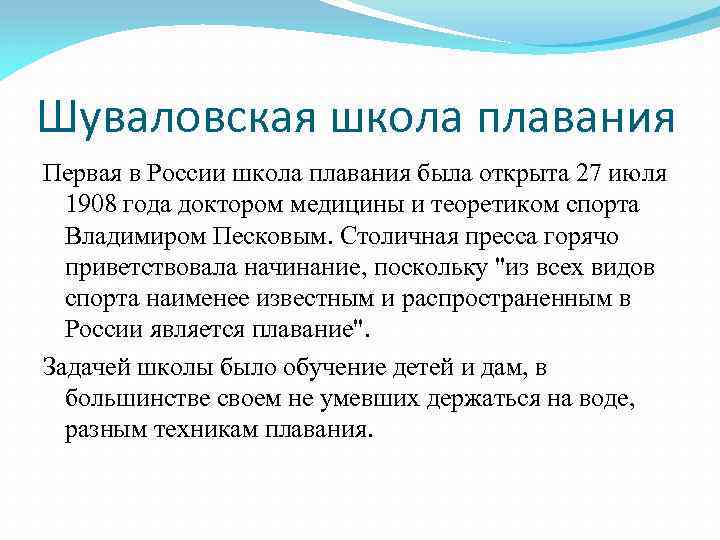 Шуваловская школа плавания

Первая в России школа плавания была открыта 27 июля 1908 года доктором медицины и теоретиком спорта Владимиром Песковым. Столичная пресса горячо приветствовала начинание, поскольку "из всех видов спорта наименее известным и распространенным в России является плавание".

Задачей школы было обучение детей и дам, в большинстве своем не умевших держаться на воде, разным техникам плавания.